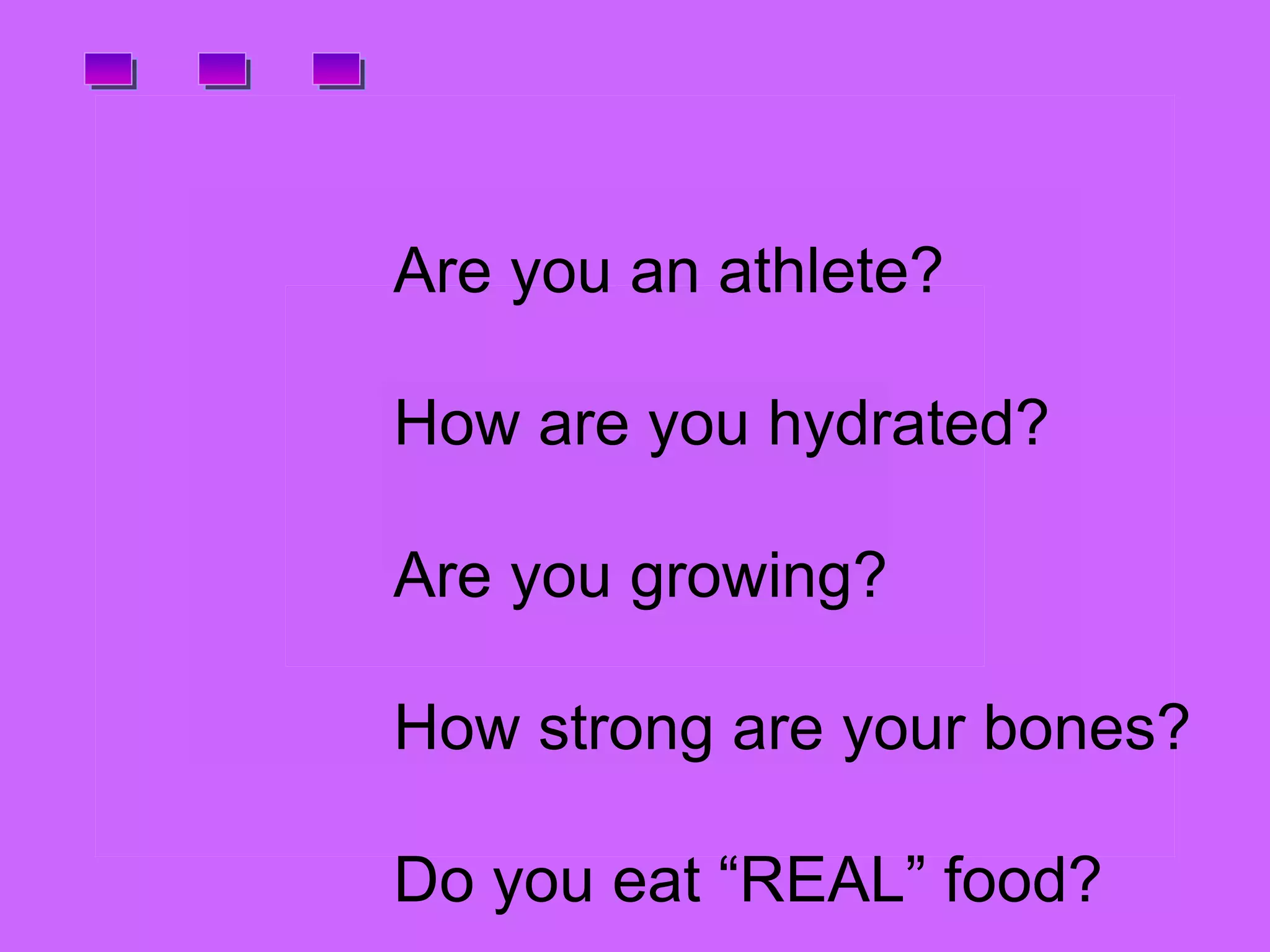 Are you an athlete?

How are you hydrated?

Are you growing?

How strong are your bones?

Do you eat “REAL” food?